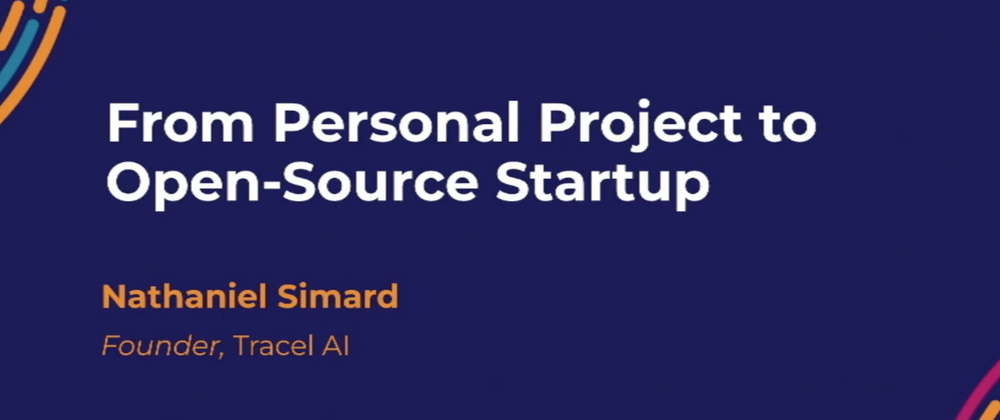 From Personal Project to Open-Source Startup

Nathaniel Simard

Founder, Tracel AI